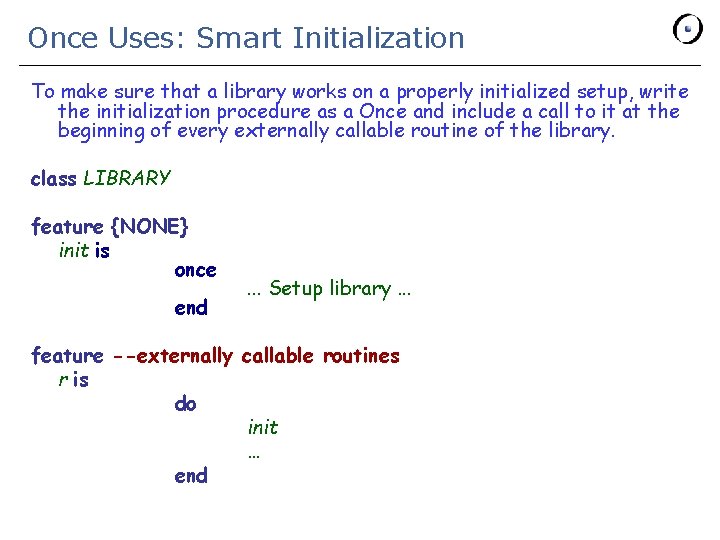 Once Uses: Smart Initialization

To make sure that a library works on a properly initialized setup, write the initialization procedure as a Once and include a call to it at the beginning of every externally callable routine of the library.

class LIBRARY

feature {NONE}
init is
once
... Setup library ...
end

feature --externally callable routines
r is
do
init
...
end